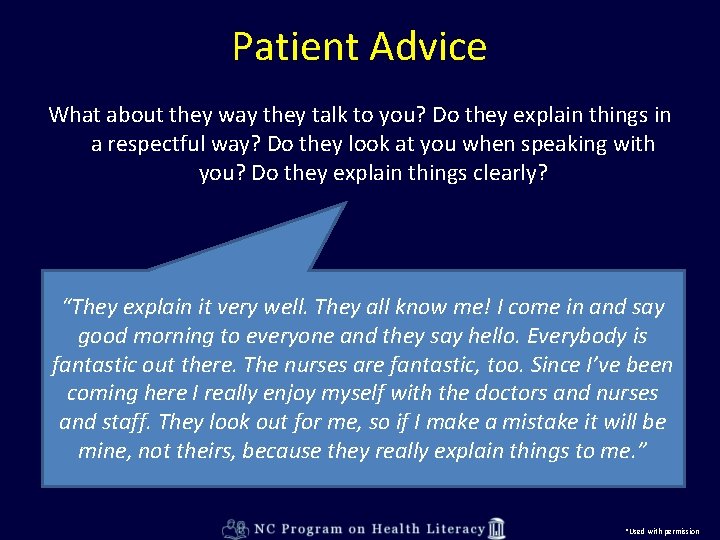 Patient Advice

What about they way they talk to you? Do they explain things in a respectful way? Do they look at you when speaking with you? Do they explain things clearly?

"They explain it very well. They all know me! I come in and say good morning to everyone and they say hello. Everybody is fantastic out there. The nurses are fantastic, too. Since I've been coming here I really enjoy myself with the doctors and nurses and staff. They look out for me, so if I make a mistake it will be mine, not theirs, because they really explain things to me."

NC Program on Health Literacy

*Used with permission